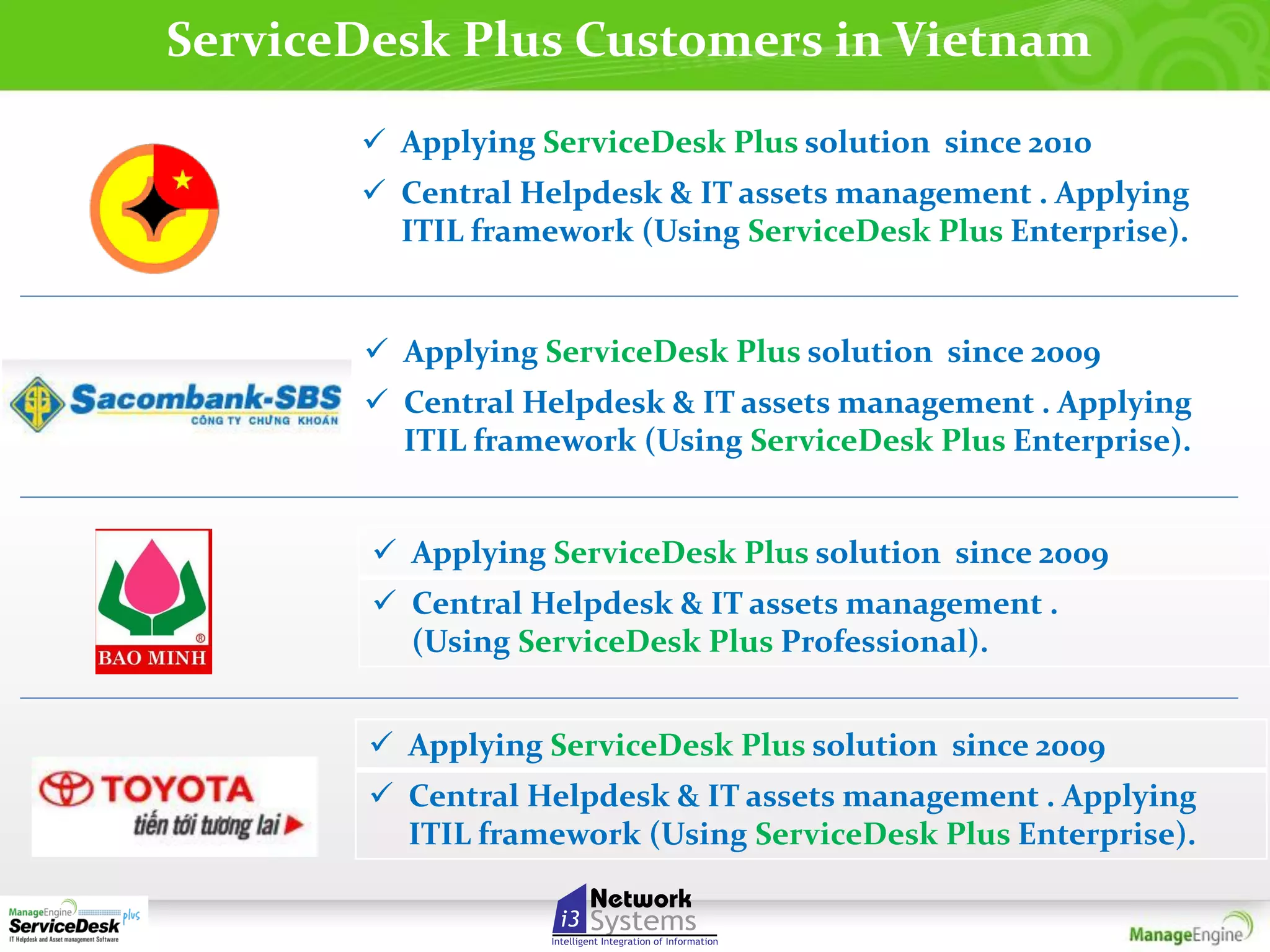 ServiceDesk Plus Customers in Vietnam

✓ Applying ServiceDesk Plus solution since 2010

✓ Central Helpdesk & IT assets management . Applying ITIL framework (Using ServiceDesk Plus Enterprise).

Sacombank-SBS
CÔNG TY CHỨNG KHOÁN

✓ Applying ServiceDesk Plus solution since 2009

✓ Central Helpdesk & IT assets management . Applying ITIL framework (Using ServiceDesk Plus Enterprise).

BAO MINH

✓ Applying ServiceDesk Plus solution since 2009

✓ Central Helpdesk & IT assets management . (Using ServiceDesk Plus Professional).

TOYOTA
tiến tới tương lai

✓ Applying ServiceDesk Plus solution since 2009

✓ Central Helpdesk & IT assets management . Applying ITIL framework (Using ServiceDesk Plus Enterprise).

ManageEngine ServiceDesk plus
IT Helpdesk and Asset management Software

i3 Network Systems
Intelligent Integration of Information

ManageEngine